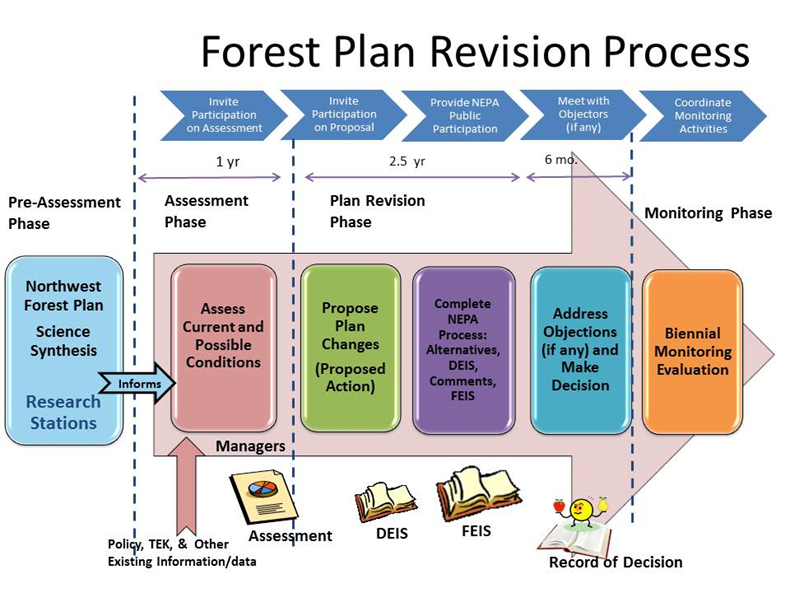 Forest Plan Revision Process

Invite Participation on Assessment

Invite Participation on Proposal

Provide NEPA Public Participation

Meet with Objectors (if any)

Coordinate Monitoring Activities

1 yr

2.5 yr

6 mo.

Pre-Assessment Phase

Assessment Phase

Plan Revision Phase

Monitoring Phase

Northwest Forest Plan Science Synthesis

Research Stations

Informs

Assess Current and Possible Conditions

Propose Plan Changes (Proposed Action)

Complete NEPA Process: Alternatives, DEIS, Comments, FEIS

Address Objections (if any) and Make Decision

Biennial Monitoring Evaluation

Managers

Policy, TEK, & Other Existing Information/data

Assessment

DEIS

FEIS

Record of Decision